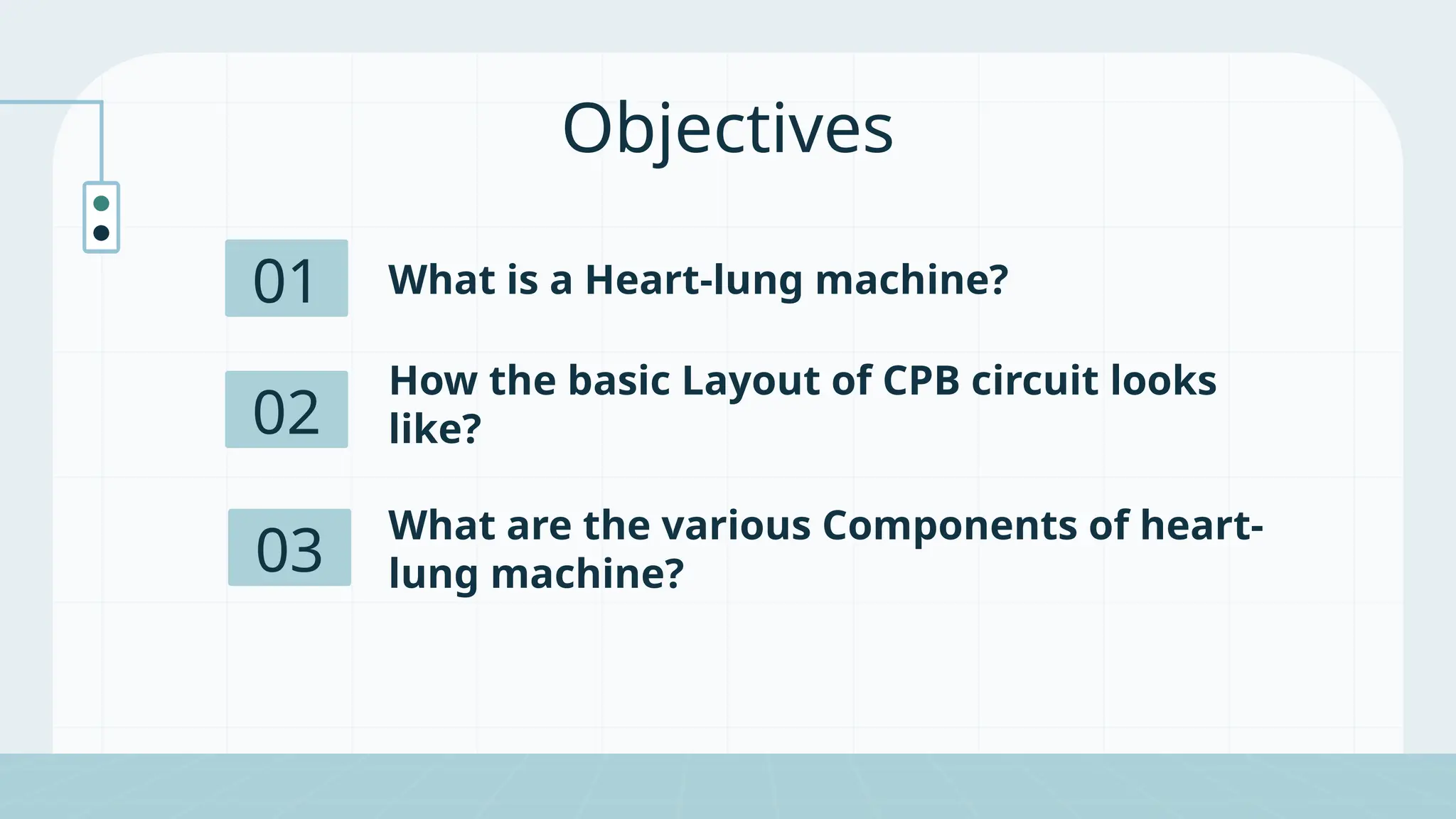 Objectives

01 What is a Heart-lung machine?

02 How the basic Layout of CPB circuit looks like?

03 What are the various Components of heart-lung machine?